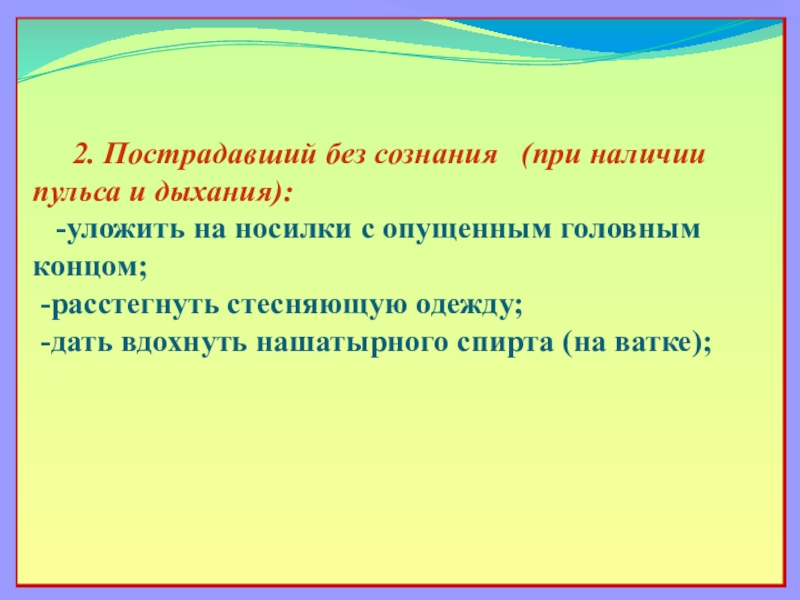 2. Пострадавший без сознания (при наличии пульса и дыхания):

-уложить на носилки с опущенным головным концом;

-расстегнуть стесняющую одежду;

-дать вдохнуть нашатырного спирта (на ватке);